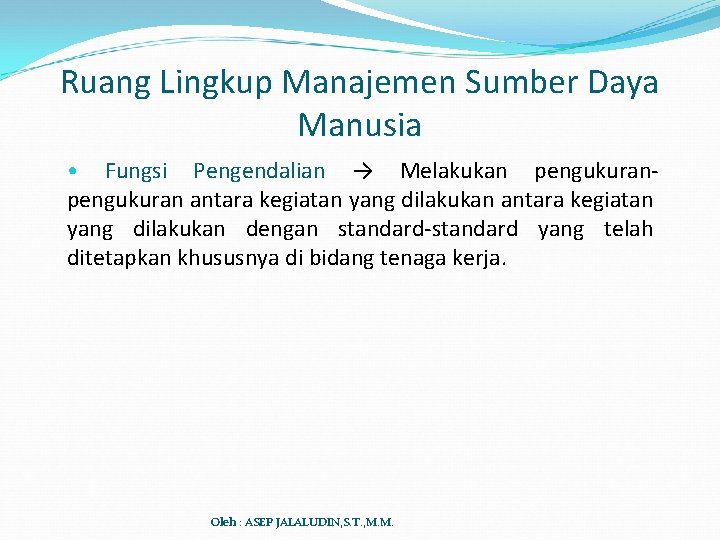 Ruang Lingkup Manajemen Sumber Daya Manusia

• Fungsi Pengendalian → Melakukan pengukuran-pengukuran antara kegiatan yang dilakukan antara kegiatan yang dilakukan dengan standard-standard yang telah ditetapkan khususnya di bidang tenaga kerja.

Oleh : ASEP JALALUDIN,S.T.,M.M.